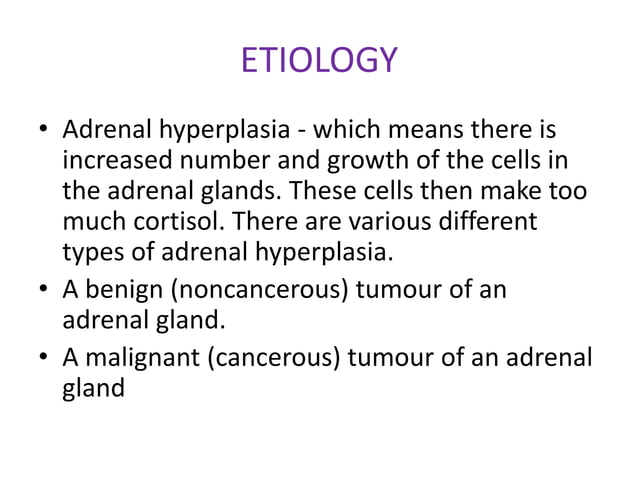 ETIOLOGY

• Adrenal hyperplasia - which means there is increased number and growth of the cells in the adrenal glands. These cells then make too much cortisol. There are various different types of adrenal hyperplasia.
• A benign (noncancerous) tumour of an adrenal gland.
• A malignant (cancerous) tumour of an adrenal gland